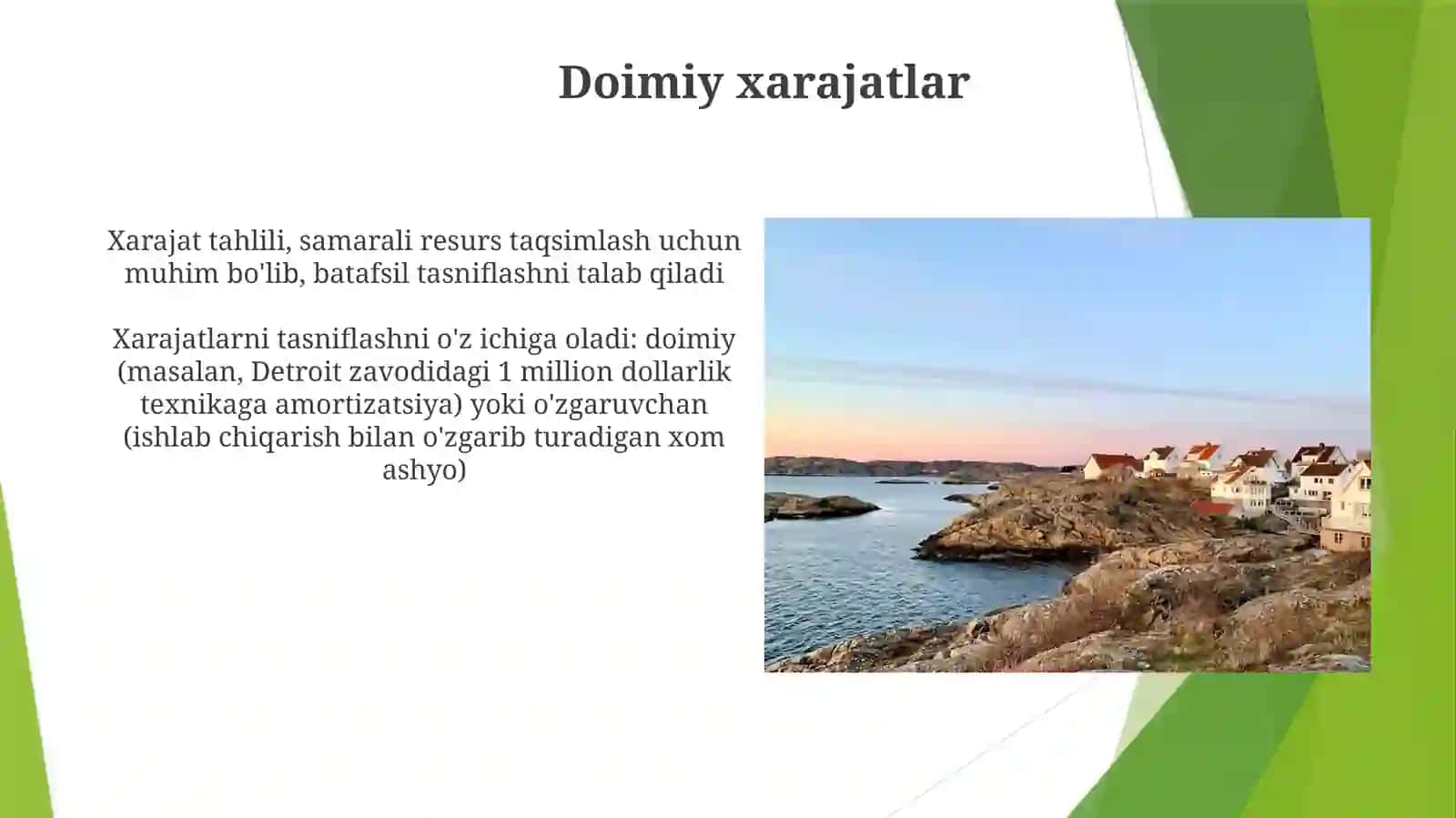 Doimiy xarajatlar

Xarajat tahlili, samarali resurs taqsimlash uchun muhim bo'lib, batafsil tasniflashni talab qiladi

Xarajatlarni tasniflashni o'z ichiga oladi: doimiy (masalan, Detroit zavodidagi 1 million dollarlik texnikaga amortizatsiya) yoki o'zgaruvchan (ishlab chiqarish bilan o'zgarib turadigan xom ashyo)